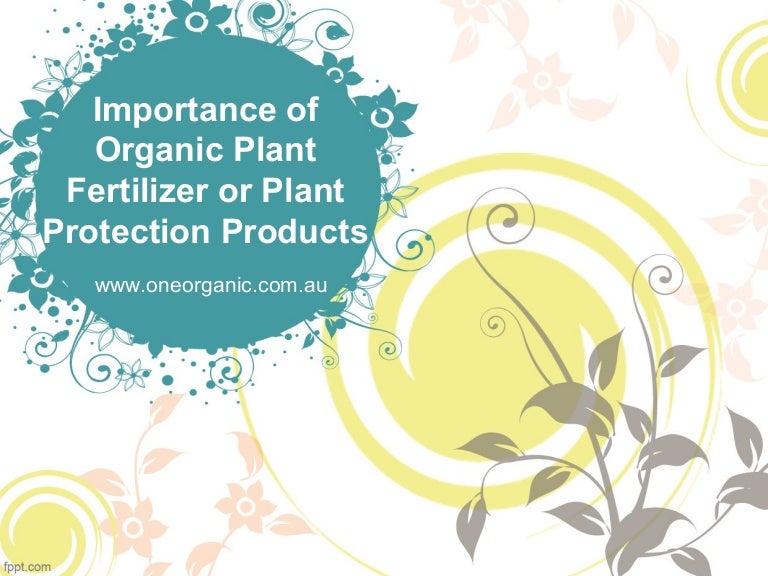 Importance of Organic Plant Fertilizer or Plant Protection Products

www.oneorganic.com.au

fppt.com